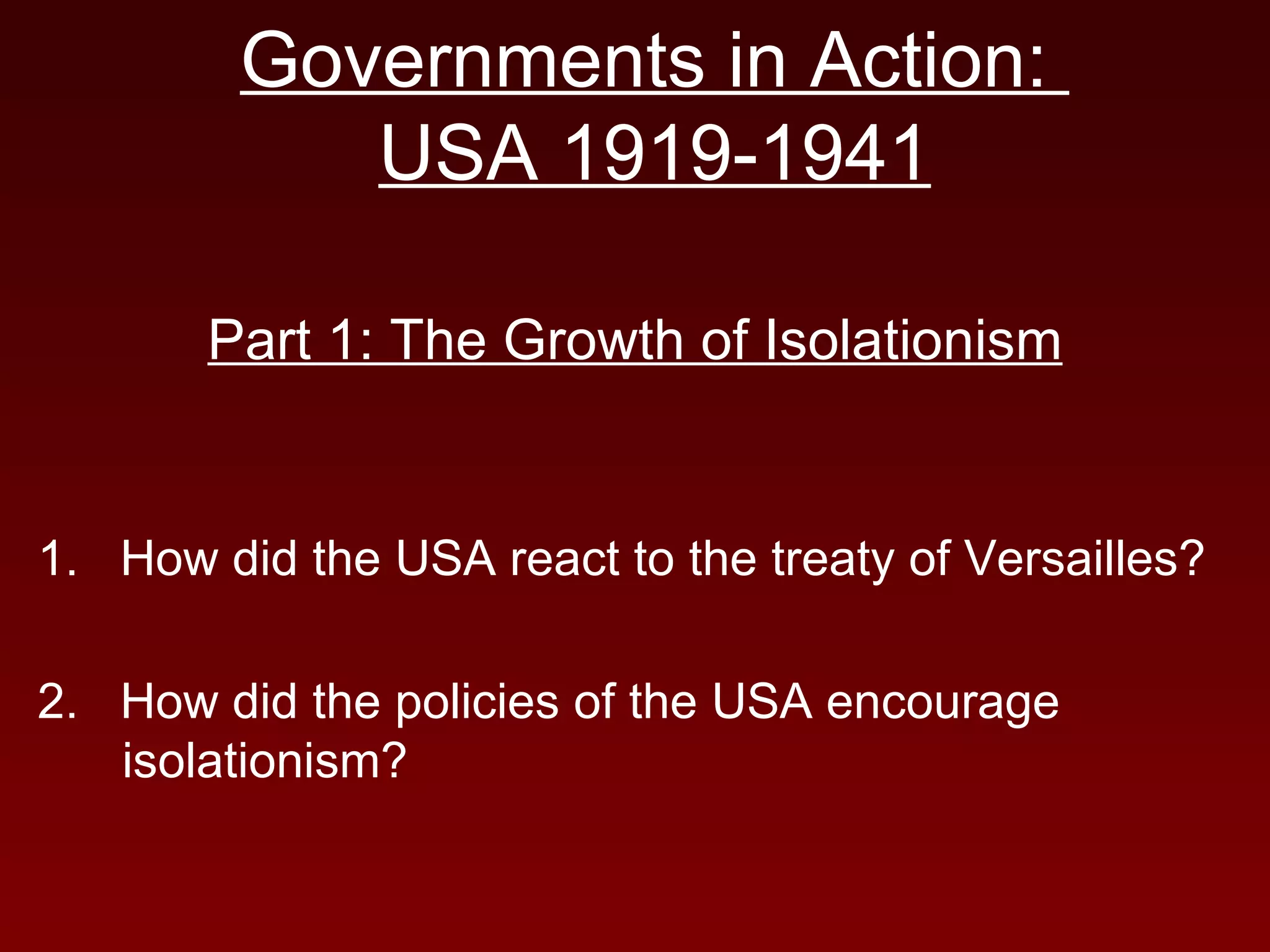 Governments in Action:
USA 1919-1941

Part 1: The Growth of Isolationism

1. How did the USA react to the treaty of Versailles?

2. How did the policies of the USA encourage isolationism?